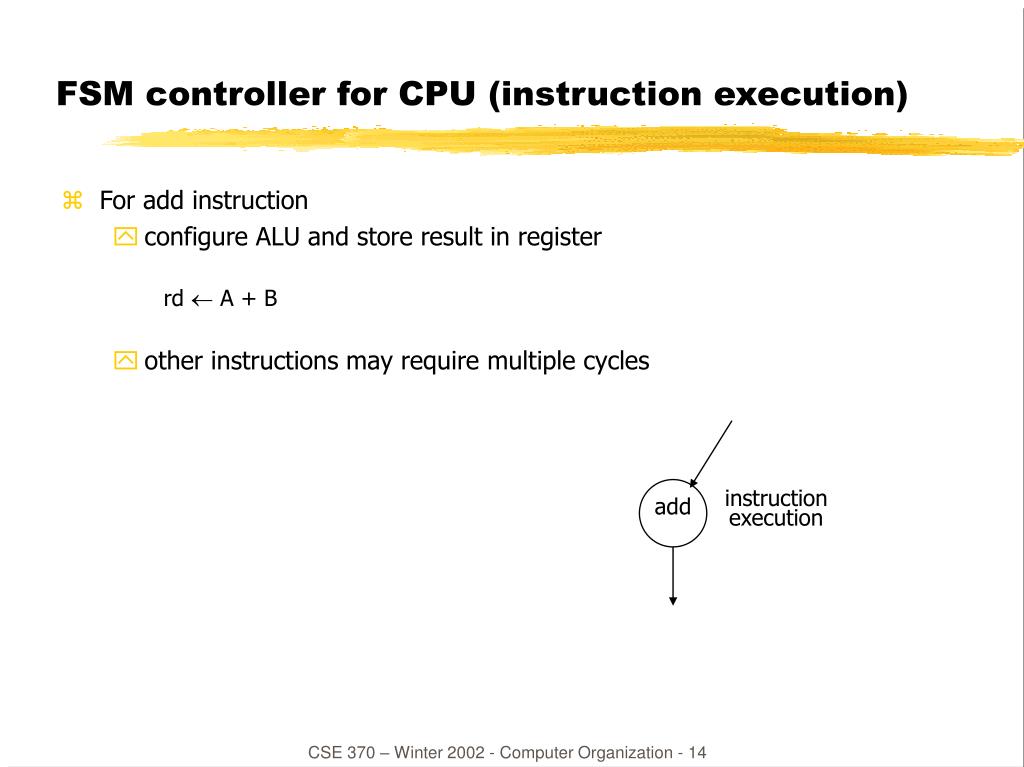 FSM controller for CPU (instruction execution)

⌘ For add instruction

configure ALU and store result in register

rd $\leftarrow$ A + B

other instructions may require multiple cycles

add

instruction execution

CSE 370 – Winter 2002 - Computer Organization - 14